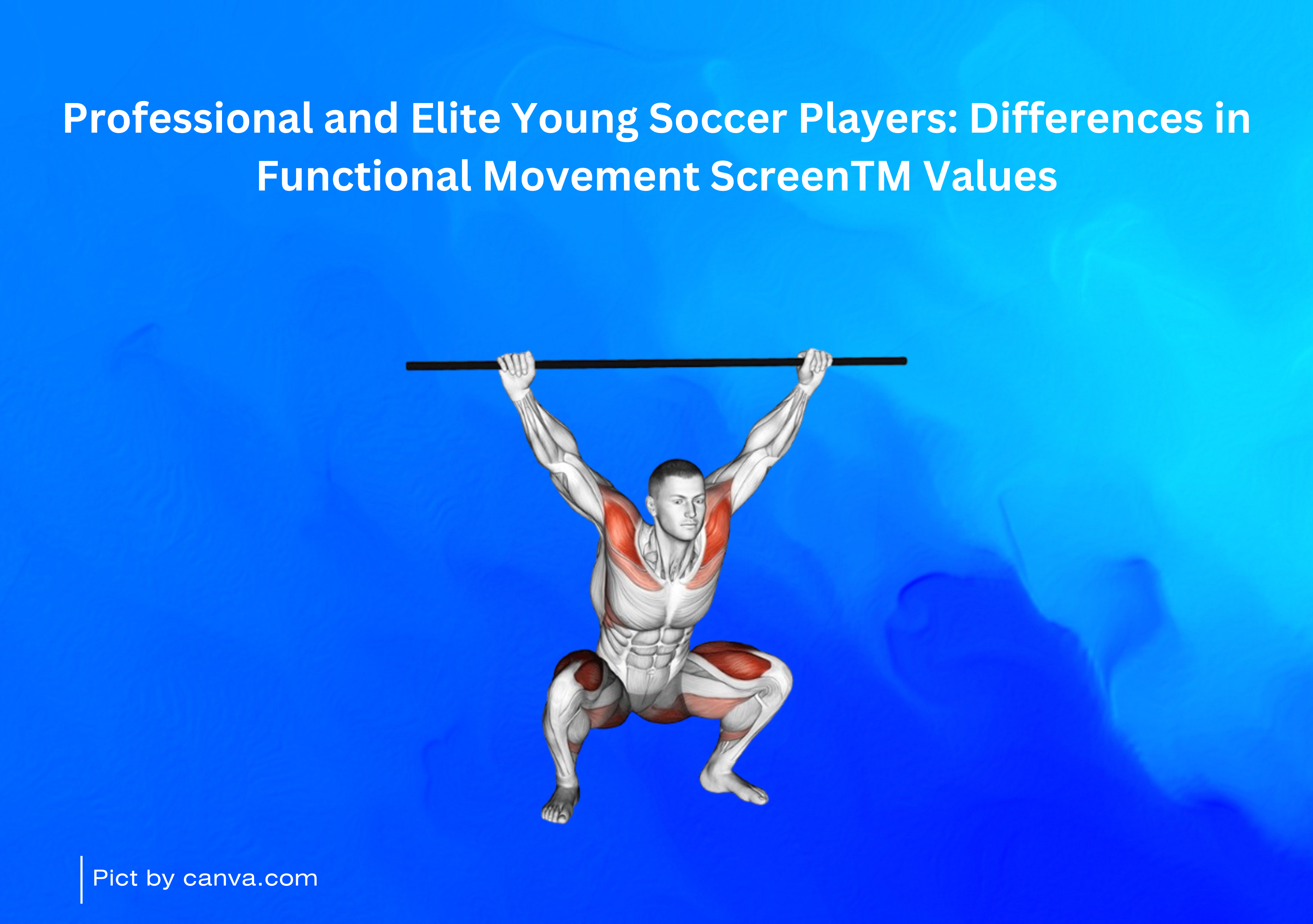 Professional and Elite Young Soccer Players: Differences in Functional Movement ScreenTM Values

Pict by canva.com